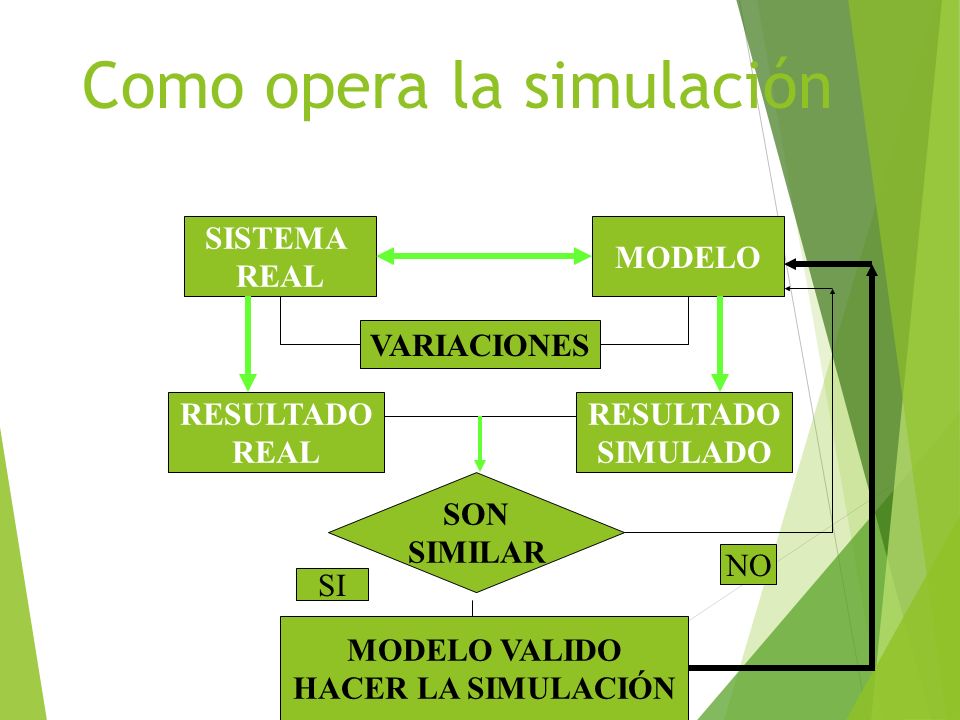 Como opera la simulación

SISTEMA REAL

MODELO

VARIACIONES

RESULTADO REAL

RESULTADO SIMULADO

SON SIMILAR

SI

NO

MODELO VALIDO
HACER LA SIMULACIÓN